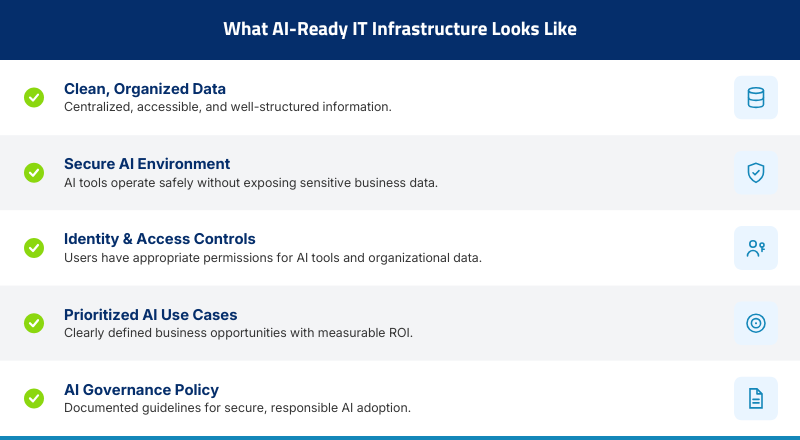 What AI-Ready IT Infrastructure Looks Like

Clean, Organized Data
Centralized, accessible, and well-structured information.

Secure AI Environment
AI tools operate safely without exposing sensitive business data.

Identity & Access Controls
Users have appropriate permissions for AI tools and organizational data.

Prioritized AI Use Cases
Clearly defined business opportunities with measurable ROI.

AI Governance Policy
Documented guidelines for secure, responsible AI adoption.